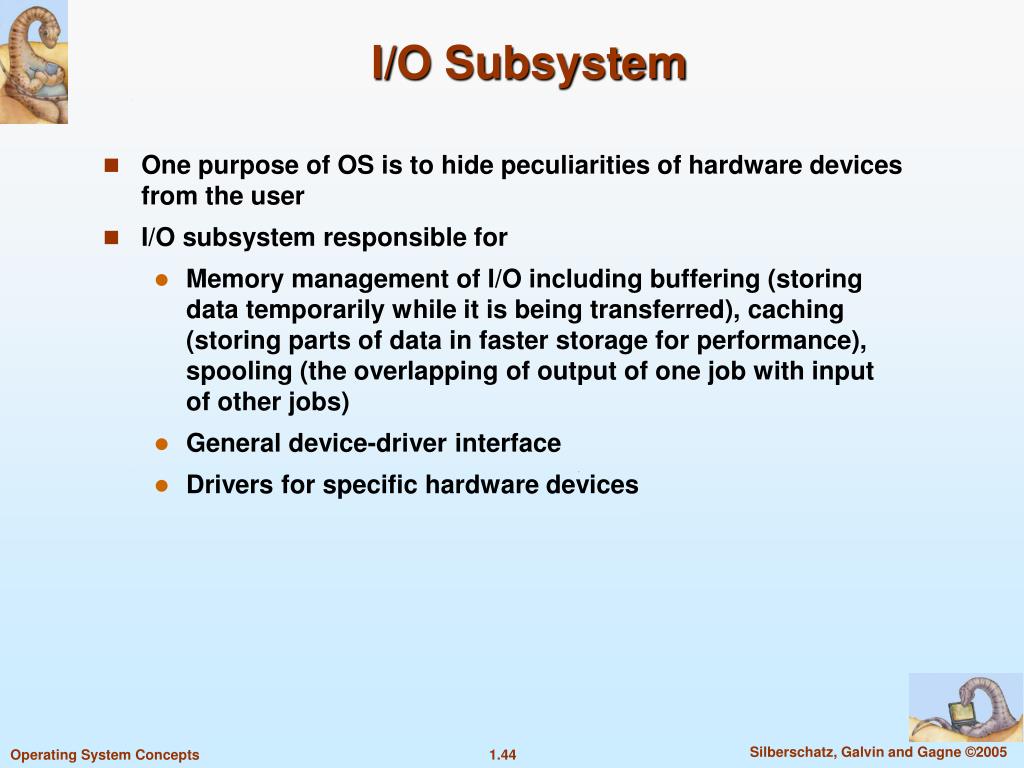 I/O Subsystem

- One purpose of OS is to hide peculiarities of hardware devices from the user
- I/O subsystem responsible for
  - Memory management of I/O including buffering (storing data temporarily while it is being transferred), caching (storing parts of data in faster storage for performance), spooling (the overlapping of output of one job with input of other jobs)
  - General device-driver interface
  - Drivers for specific hardware devices

Operating System Concepts 1.44 Silberschatz, Galvin and Gagne ©2005